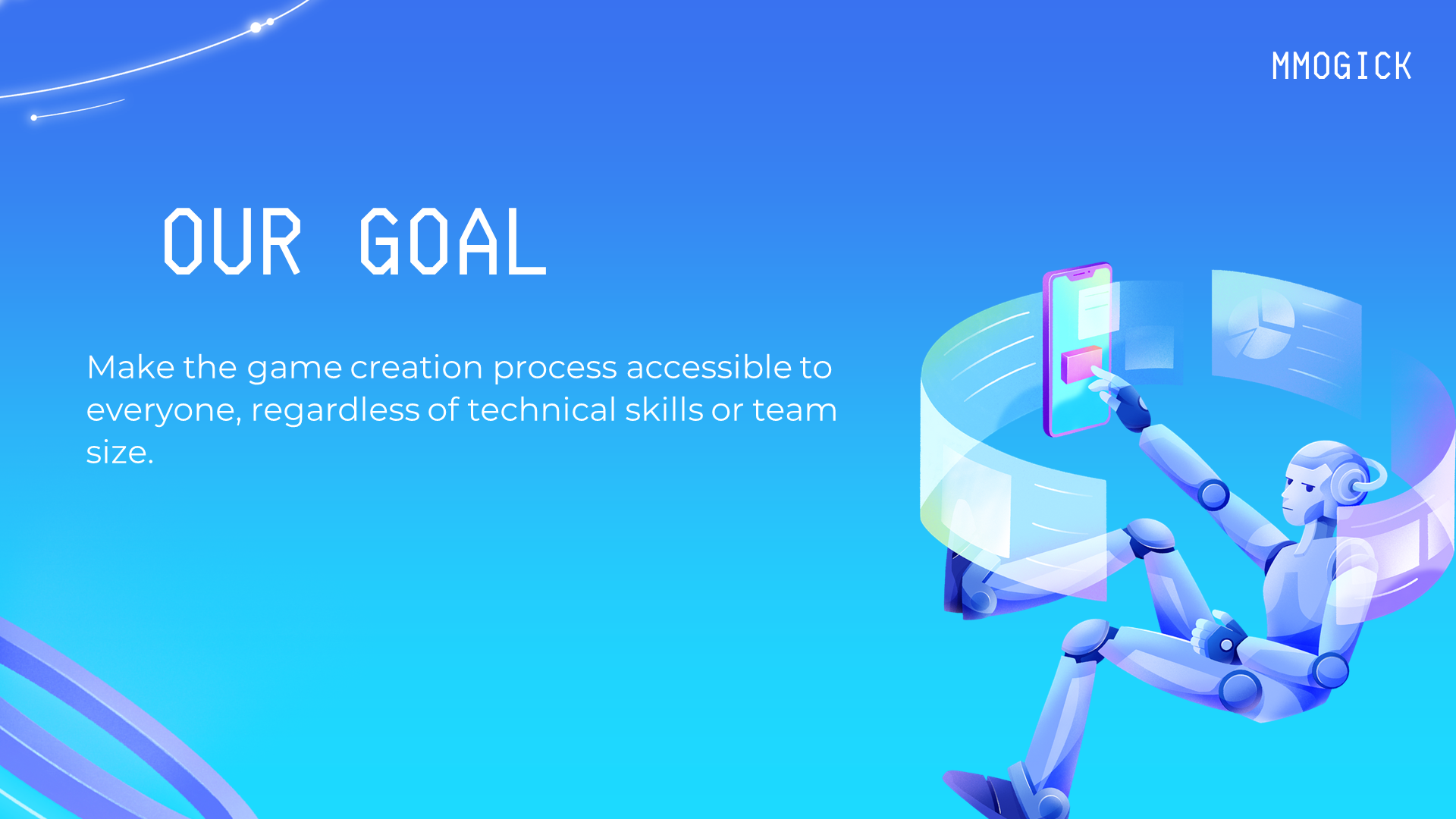 MMOGICK

OUR GOAL

Make the game creation process accessible to everyone, regardless of technical skills or team size.